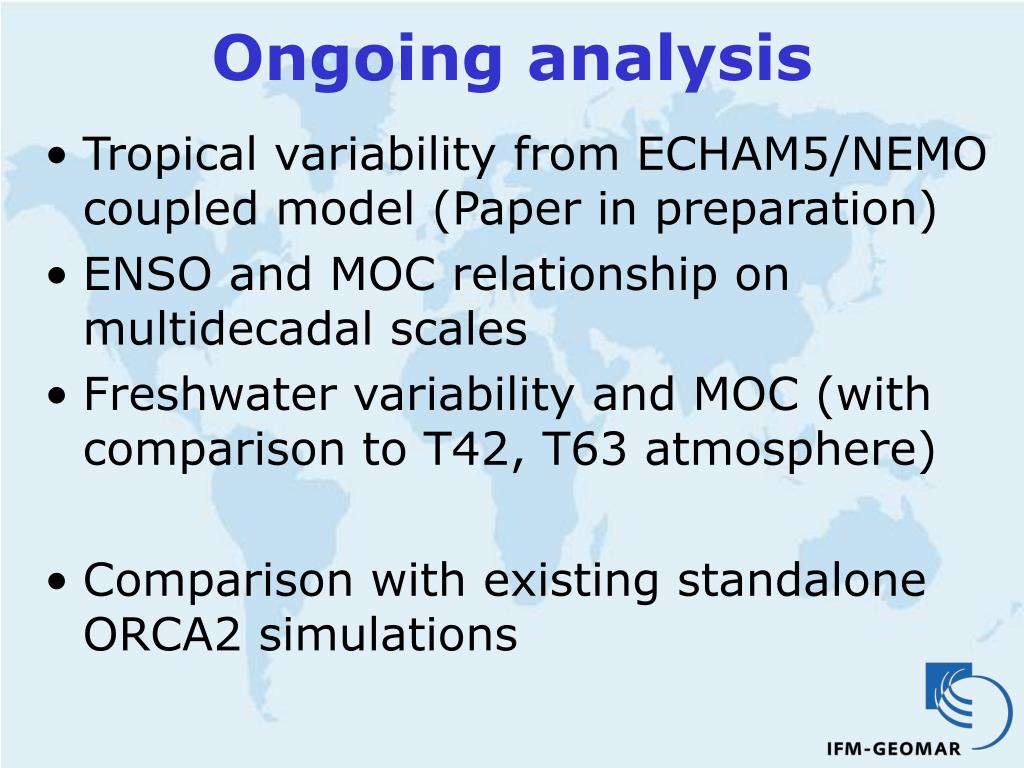 Ongoing analysis

• Tropical variability from ECHAM5/NEMO coupled model (Paper in preparation)
• ENSO and MOC relationship on multidecadal scales
• Freshwater variability and MOC (with comparison to T42, T63 atmosphere)

• Comparison with existing standalone ORCA2 simulations

IFM-GEOMAR